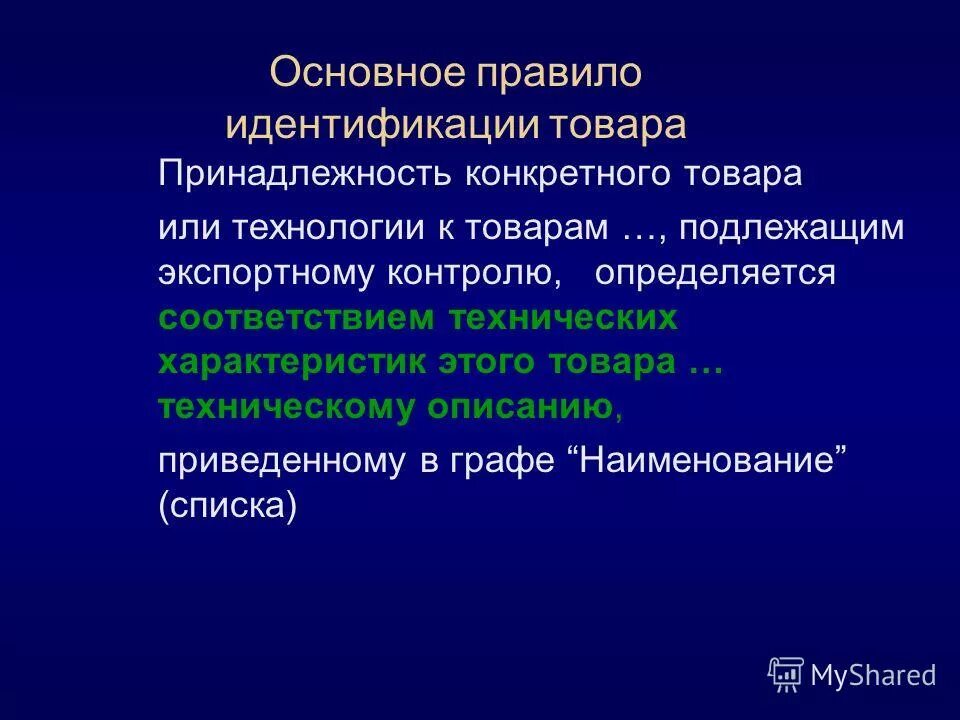 Основное правило идентификации товара

Принадлежность конкретного товара

или технологии к товарам …, подлежащим экспортному контролю, определяется соответствием технических характеристик этого товара … техническому описанию,

приведенному в графе “Наименование” (списка)

MyShared